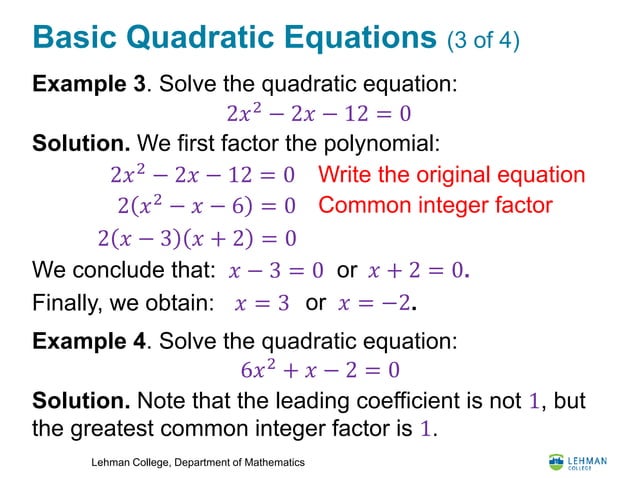 Basic Quadratic Equations (3 of 4)

Example 3. Solve the quadratic equation:

$2x^2 - 2x - 12 = 0$

Solution. We first factor the polynomial:

$2x^2 - 2x - 12 = 0$ Write the original equation

$2(x^2 - x - 6) = 0$ Common integer factor

$2(x - 3)(x + 2) = 0$

We conclude that: $x - 3 = 0$ or $x + 2 = 0$.

Finally, we obtain: $x = 3$ or $x = -2$.

Example 4. Solve the quadratic equation:

$6x^2 + x - 2 = 0$

Solution. Note that the leading coefficient is not $1$, but the greatest common integer factor is $1$.

Lehman College, Department of Mathematics

LEHMAN COLLEGE